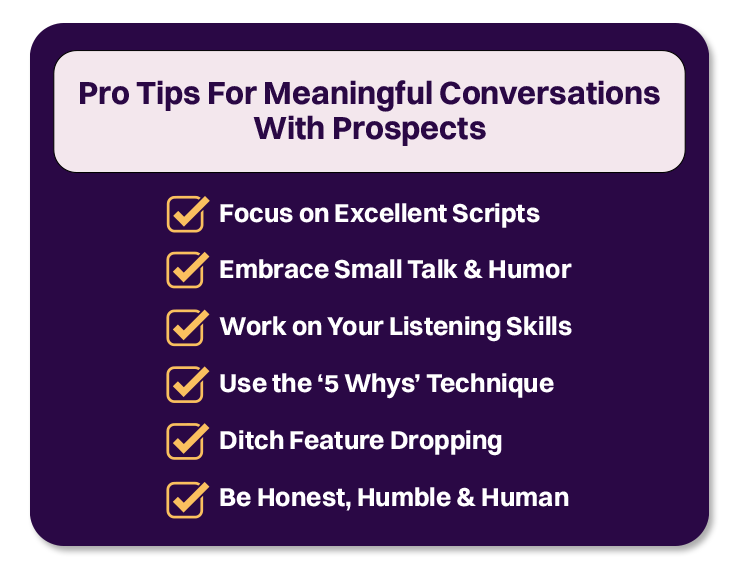 Pro Tips For Meaningful Conversations With Prospects

Focus on Excellent Scripts

Embrace Small Talk & Humor

Work on Your Listening Skills

Use the ‘5 Whys’ Technique

Ditch Feature Dropping

Be Honest, Humble & Human